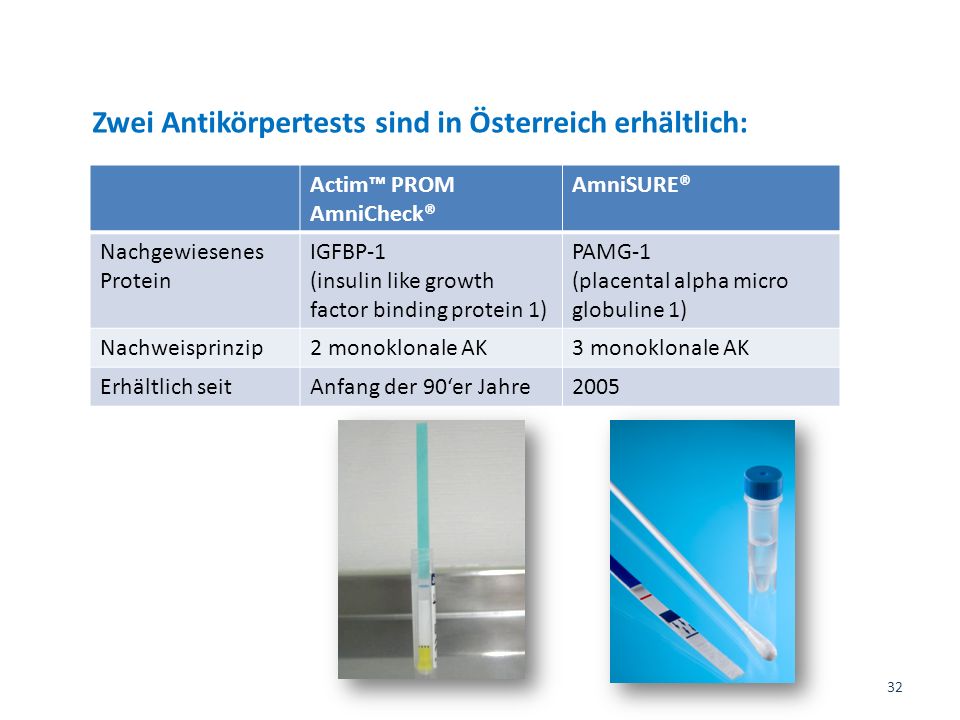 Zwei Antikörpertests sind in Österreich erhältlich:

| | Actim™ PROM AmniCheck® | AmniSURE® |
|---|---|---|
| Nachgewiesenes Protein | IGFBP-1 (insulin like growth factor binding protein 1) | PAMG-1 (placental alpha micro globuline 1) |
| Nachweisprinzip | 2 monoklonale AK | 3 monoklonale AK |
| Erhältlich seit | Anfang der 90‘er Jahre | 2005 |

32